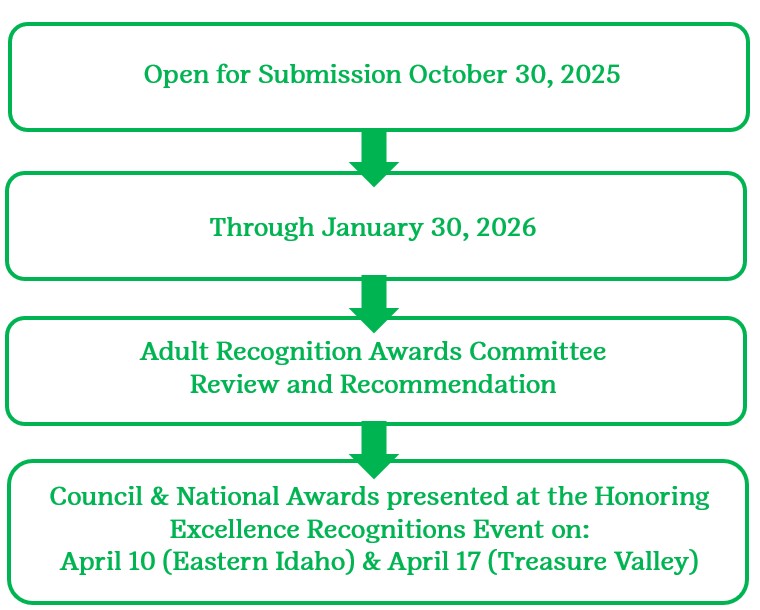 Open for Submission October 30, 2025

Through January 30, 2026

Adult Recognition Awards Committee
Review and Recommendation

Council & National Awards presented at the Honoring Excellence Recognitions Event on:
April 10 (Eastern Idaho) & April 17 (Treasure Valley)